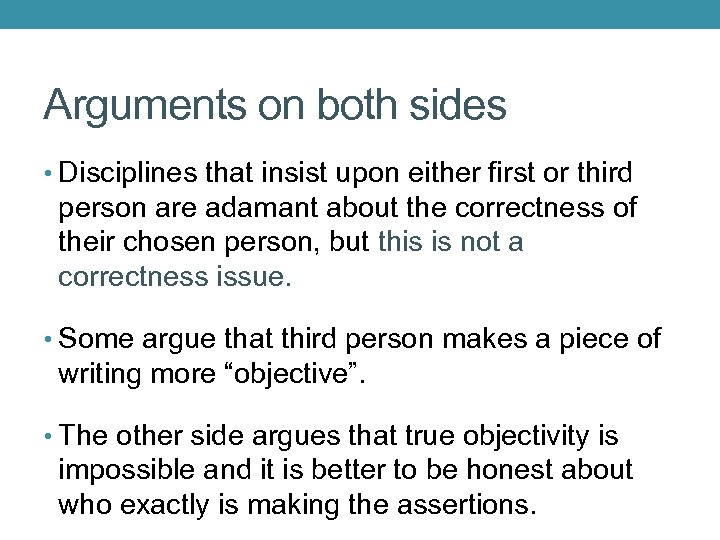 Arguments on both sides

• Disciplines that insist upon either first or third person are adamant about the correctness of their chosen person, but this is not a correctness issue.

• Some argue that third person makes a piece of writing more “objective”.

• The other side argues that true objectivity is impossible and it is better to be honest about who exactly is making the assertions.